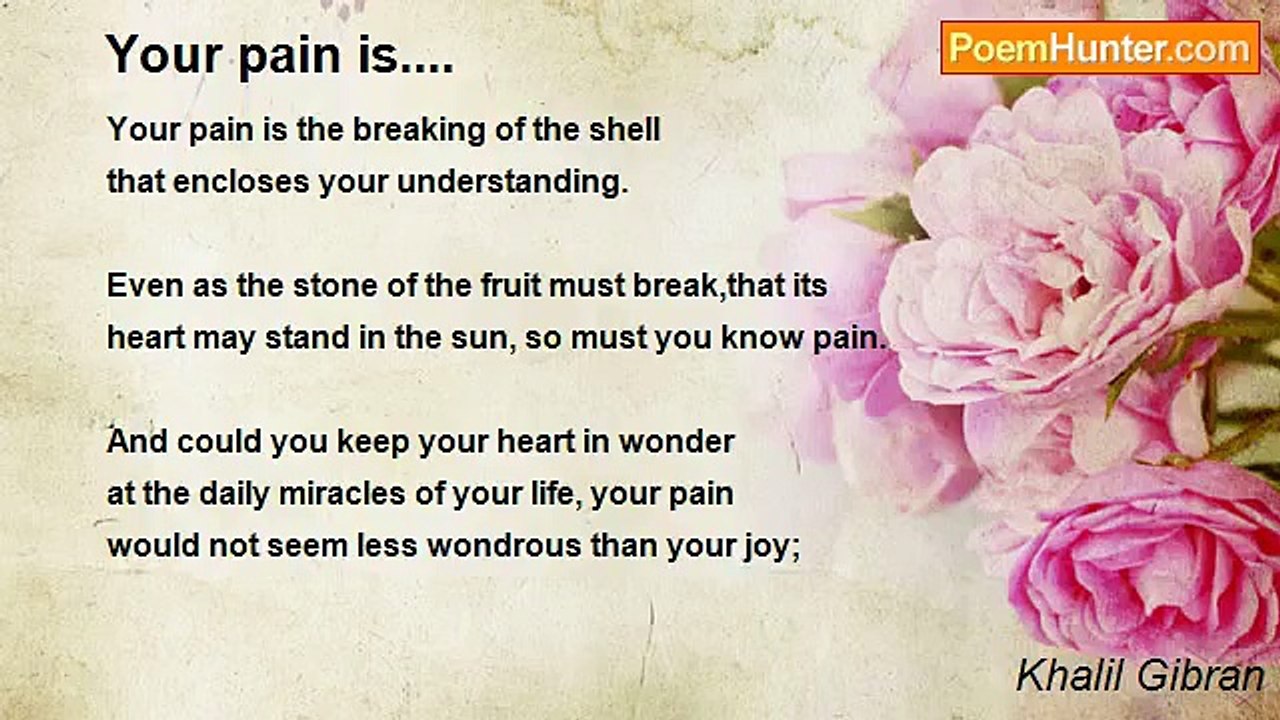 Your pain is....

PoemHunter.com

Your pain is the breaking of the shell
that encloses your understanding.

Even as the stone of the fruit must break,that its
heart may stand in the sun, so must you know pain.

And could you keep your heart in wonder
at the daily miracles of your life, your pain
would not seem less wondrous than your joy;

Khalil Gibran